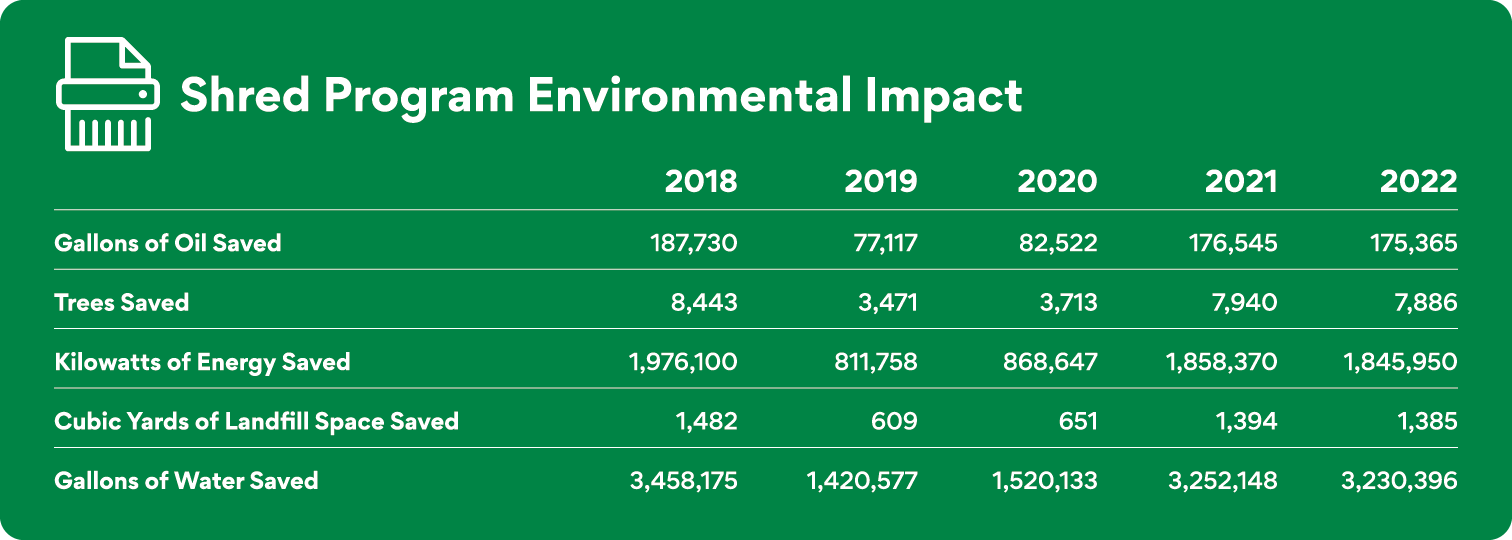 Shred Program Environmental Impact

| | 2018 | 2019 | 2020 | 2021 | 2022 |
|---|---|---|---|---|---|
| Gallons of Oil Saved | 187,730 | 77,117 | 82,522 | 176,545 | 175,365 |
| Trees Saved | 8,443 | 3,471 | 3,713 | 7,940 | 7,886 |
| Kilowatts of Energy Saved | 1,976,100 | 811,758 | 868,647 | 1,858,370 | 1,845,950 |
| Cubic Yards of Landfill Space Saved | 1,482 | 609 | 651 | 1,394 | 1,385 |
| Gallons of Water Saved | 3,458,175 | 1,420,577 | 1,520,133 | 3,252,148 | 3,230,396 |